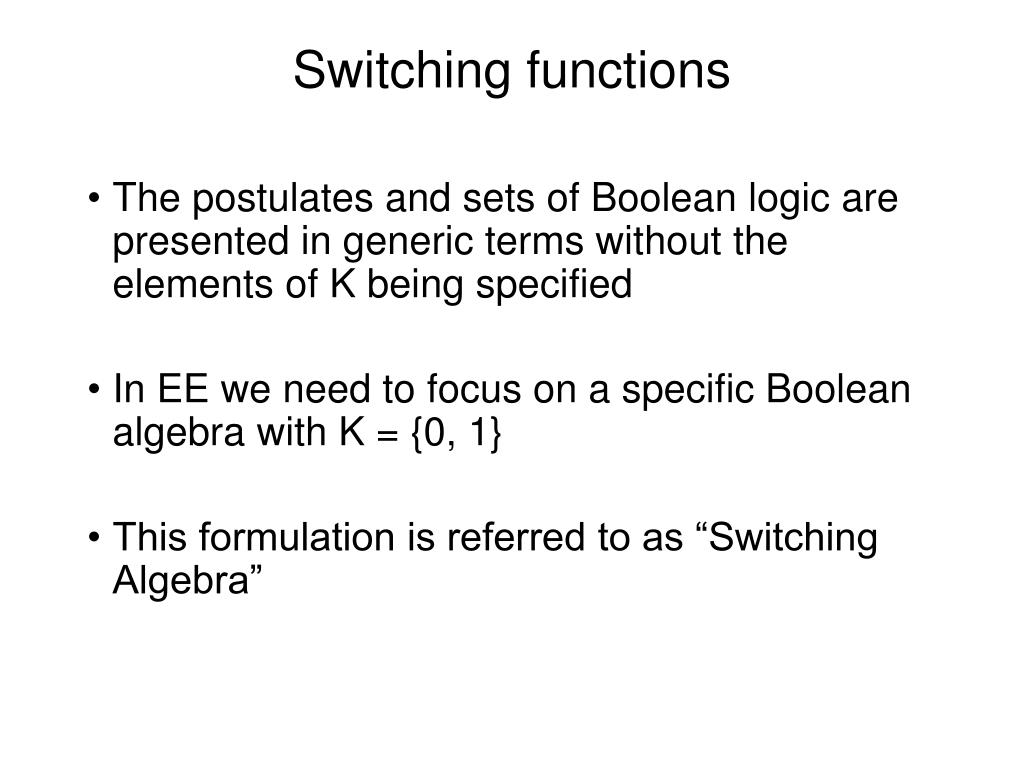 Switching functions

• The postulates and sets of Boolean logic are presented in generic terms without the elements of K being specified

• In EE we need to focus on a specific Boolean algebra with K = {0, 1}

• This formulation is referred to as “Switching Algebra”